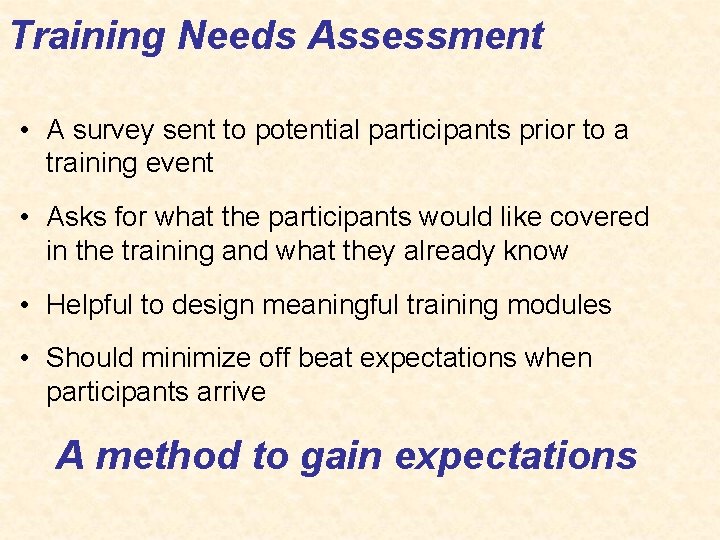 Training Needs Assessment

• A survey sent to potential participants prior to a training event

• Asks for what the participants would like covered in the training and what they already know

• Helpful to design meaningful training modules

• Should minimize off beat expectations when participants arrive

A method to gain expectations